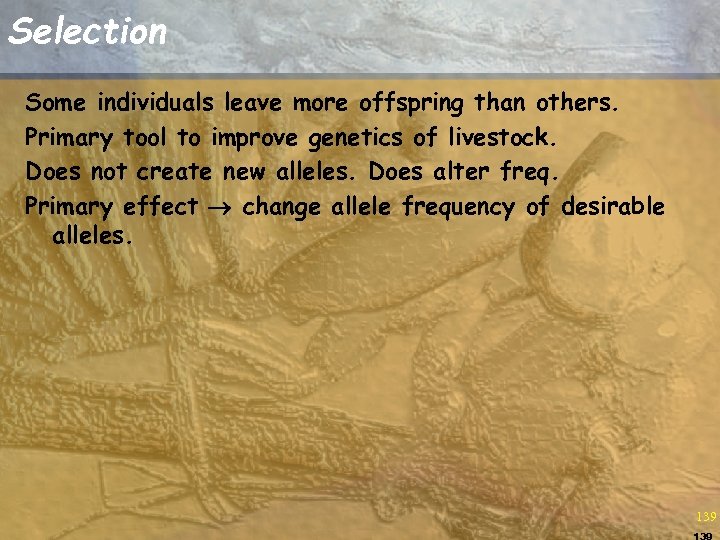 Selection

Some individuals leave more offspring than others.

Primary tool to improve genetics of livestock.

Does not create new alleles. Does alter freq.

Primary effect $\rightarrow$ change allele frequency of desirable alleles.

139

139